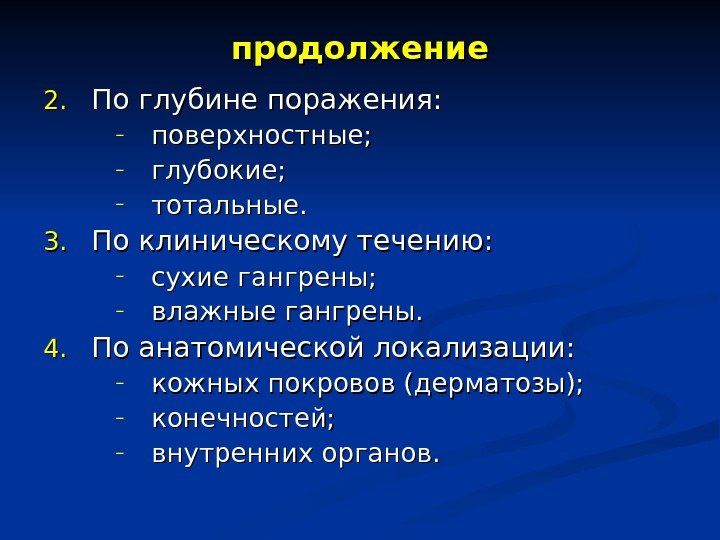 продолжение

2. По глубине поражения:
- поверхностные;
- глубокие;
- тотальные.
3. По клиническому течению:
- сухие гангрены;
- влажные гангрены.
4. По анатомической локализации:
- кожных покровов (дерматозы);
- конечностей;
- внутренних органов.